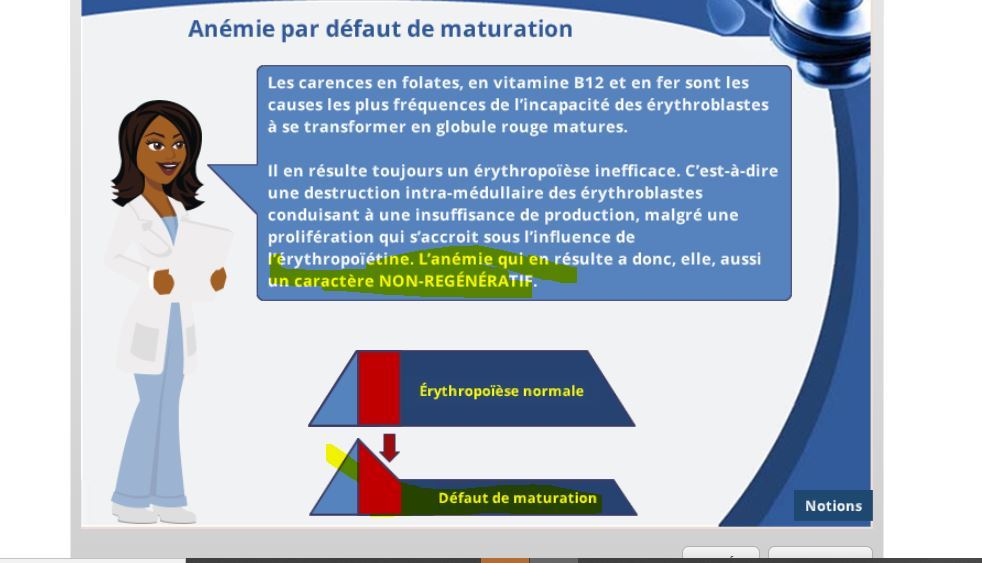 Anémie par défaut de maturation

Les carences en folates, en vitamine B12 et en fer sont les causes les plus fréquences de l'incapacité des érythroblastes à se transformer en globule rouge matures.

Il en résulte toujours un érythropoïèse inefficace. C'est-à-dire une destruction intra-médullaire des érythroblastes conduisant à une insuffisance de production, malgré une prolifération qui s'accroit sous l'influence de l'érythropoïétine. L'anémie qui en résulte a donc, elle, aussi un caractère NON-REGÉNÉRATIF.

Érythropoïèse normale

Défaut de maturation

Notions